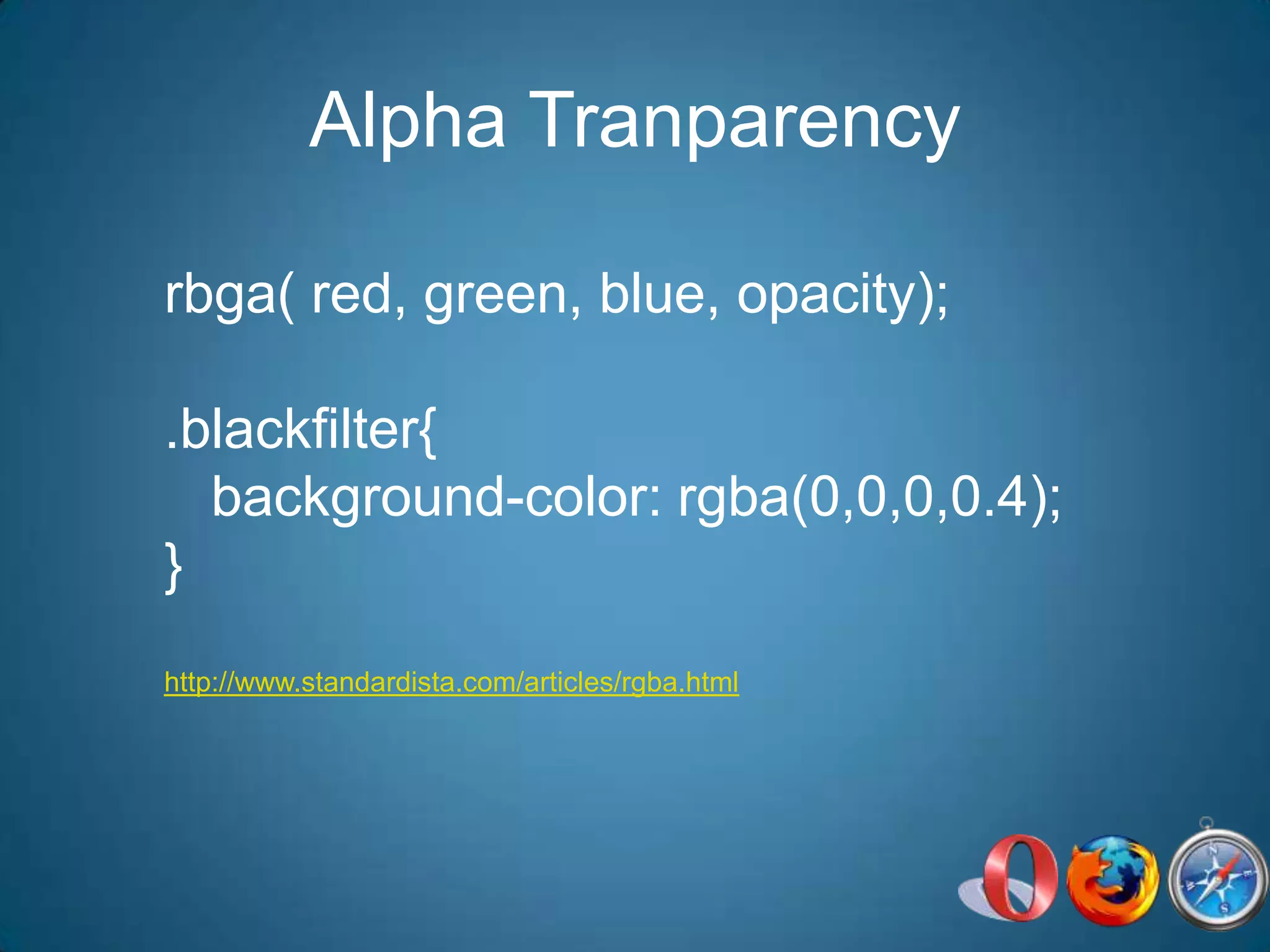 Alpha Tranparency

rbga( red, green, blue, opacity);

.blackfilter{
background-color: rgba(0,0,0,0.4);
}

http://www.standardista.com/articles/rgba.html